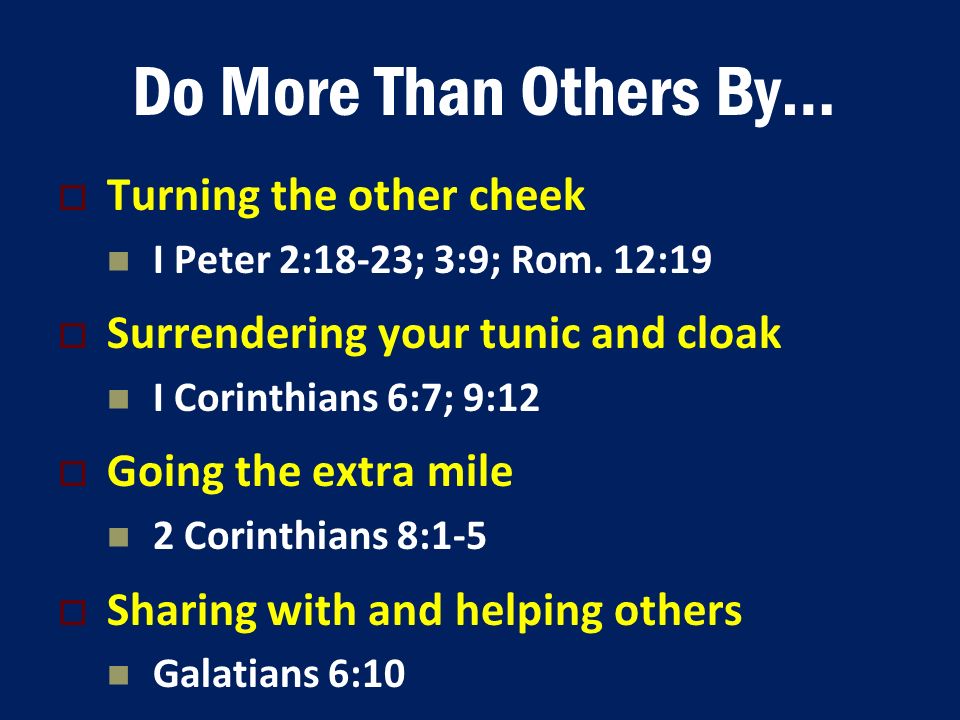 Do More Than Others By…

Turning the other cheek

I Peter 2:18-23; 3:9; Rom. 12:19

Surrendering your tunic and cloak

I Corinthians 6:7; 9:12

Going the extra mile

2 Corinthians 8:1-5

Sharing with and helping others

Galatians 6:10